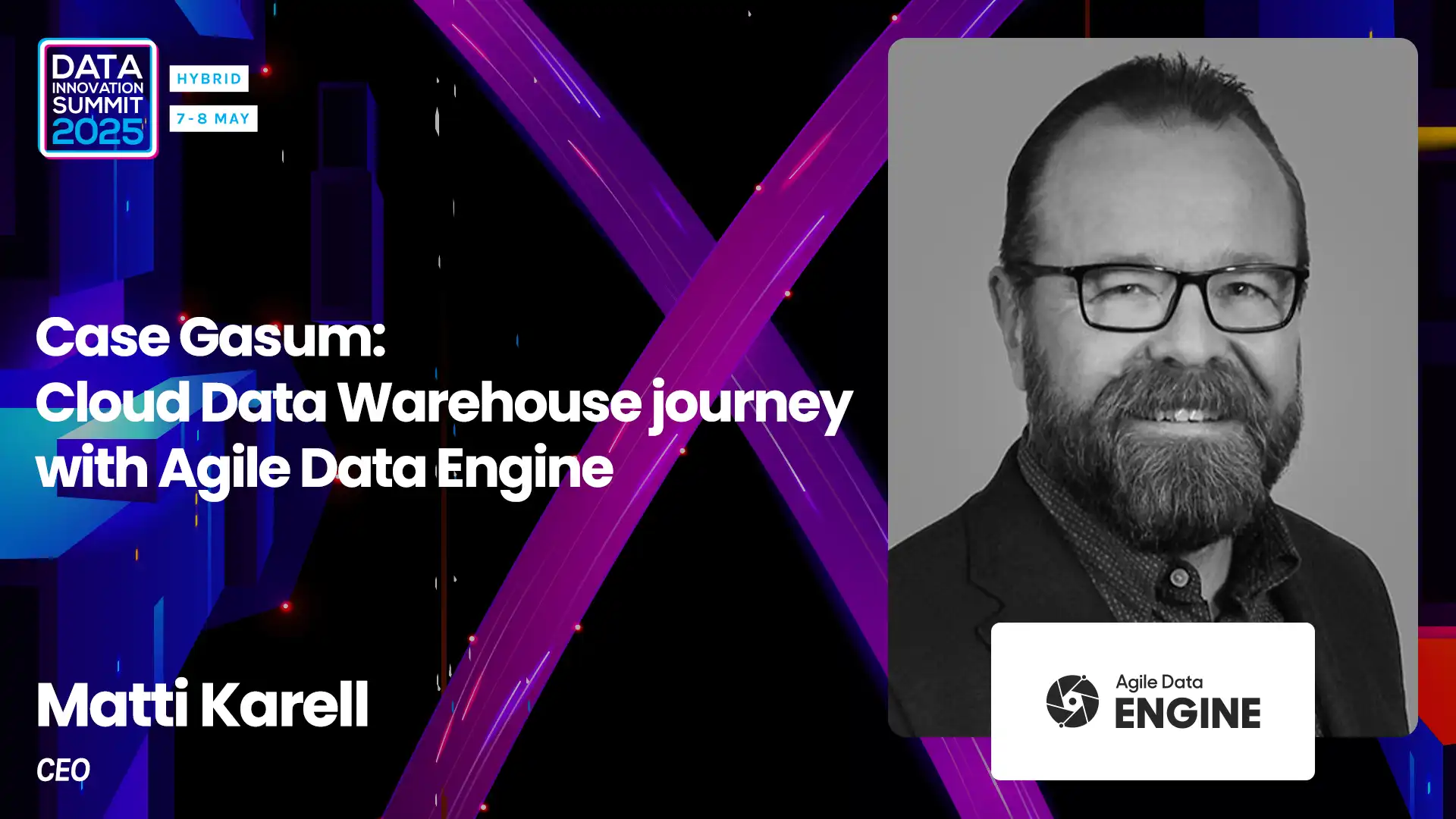 DATA INNOVATION SUMMIT 2025

HYBRID

7-8 MAY

Case Gasum:
Cloud Data Warehouse journey with Agile Data Engine

Matti Karell

CEO

Agile Data ENGINE